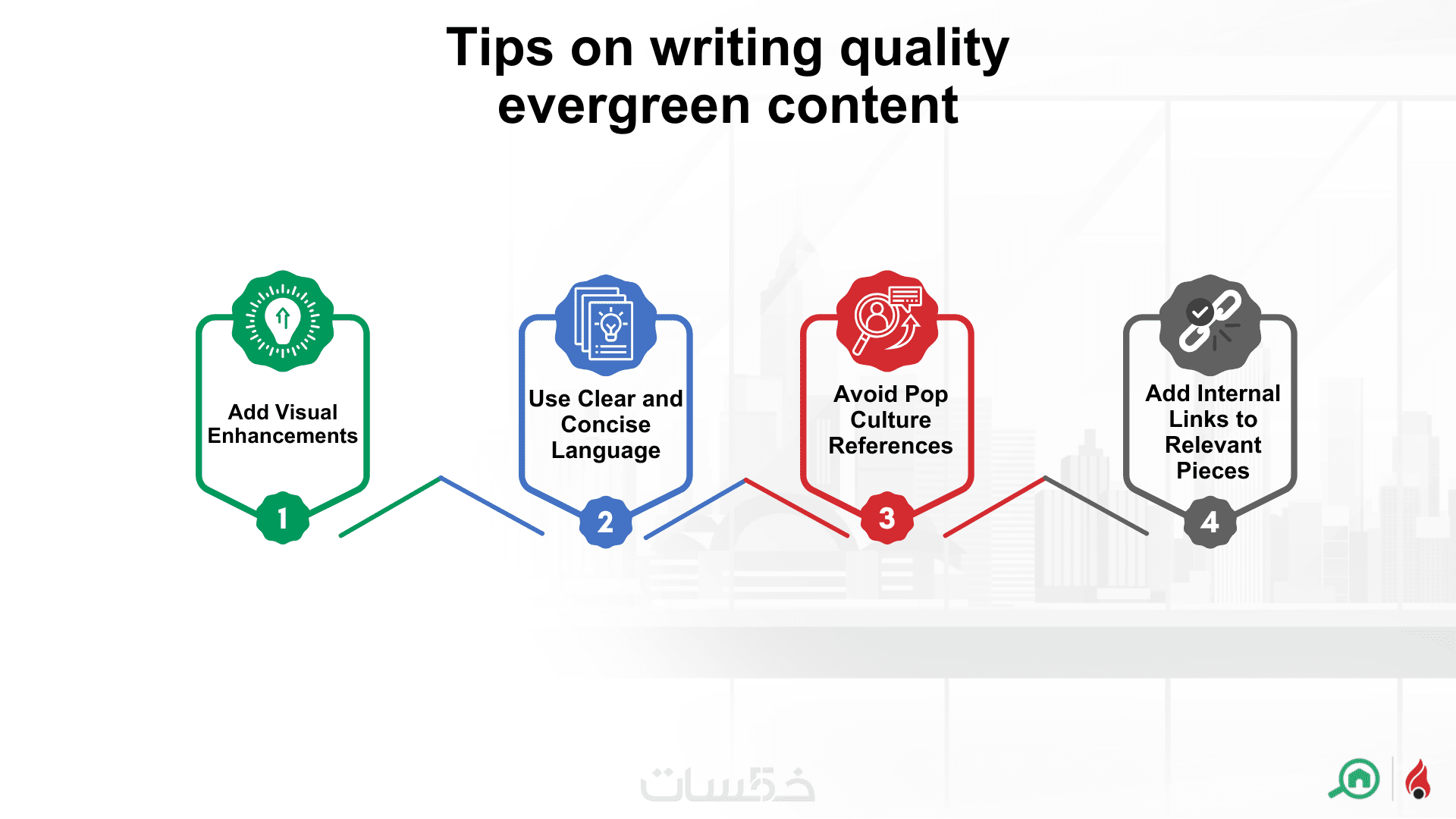 Tips on writing quality evergreen content

Add Visual Enhancements

1

Use Clear and Concise Language

2

Avoid Pop Culture References

3

Add Internal Links to Relevant Pieces

4

خمسات